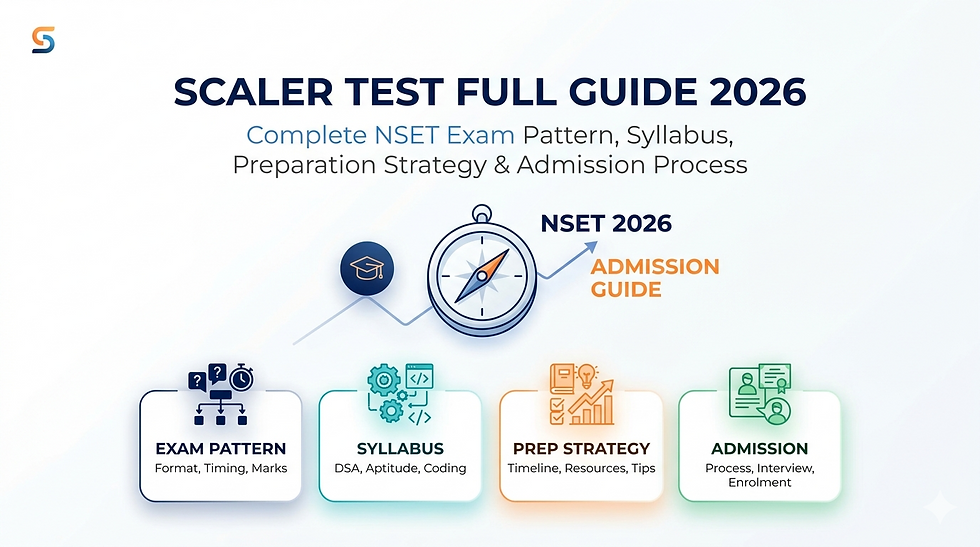 SCALER TEST FULL GUIDE 2026

Complete NSET Exam Pattern, Syllabus, Preparation Strategy & Admission Process

NSET 2026

ADMISSION GUIDE

EXAM PATTERN
Format, Timing, Marks

SYLLABUS
DSA, Aptitude, Coding

PREP STRATEGY
Timeline, Resources, Tips

ADMISSION
Process, Interview, Enrolment